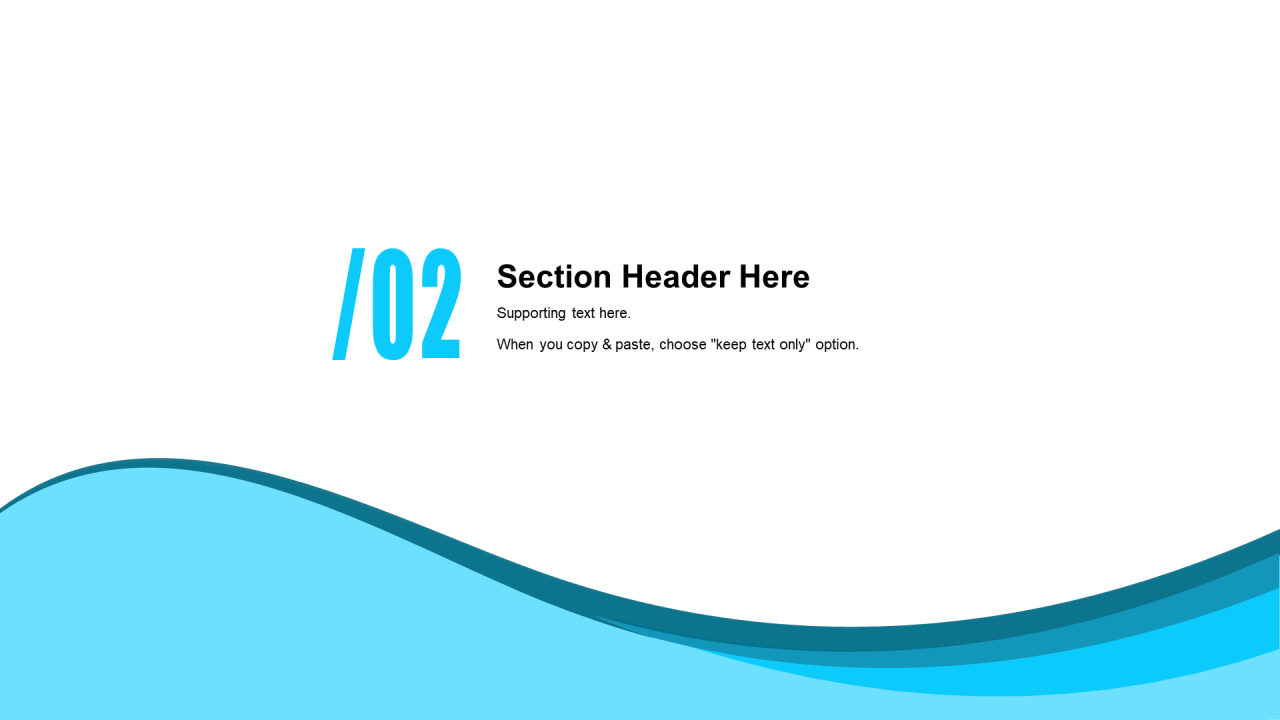 /02

Section Header Here

Supporting text here.

When you copy & paste, choose "keep text only" option.